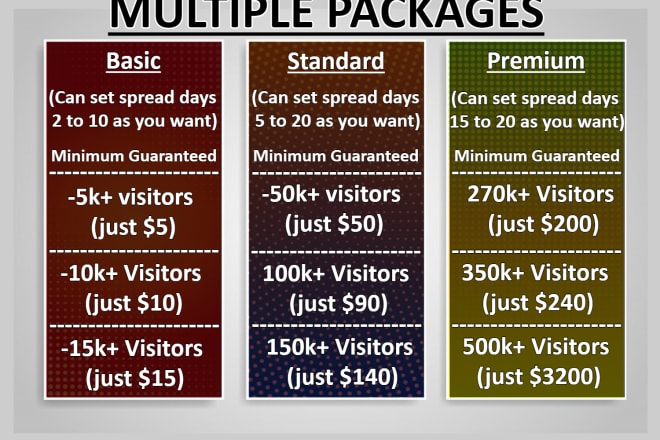 MULTIPLE PACKAGES

Basic
(Can set spread days 2 to 10 as you want)
Minimum Guaranteed
-5k+ visitors (just $5)
-10k+ Visitors (just $10)
-15k+ Visitors (just $15)

Standard
(Can set spread days 5 to 20 as you want)
Minimum Guaranteed
-50k+ visitors (just $50)
100k+ Visitors (just $90)
150k+ Visitors (just $140)

Premium
(Can set spread days 15 to 20 as you want)
Minimum Guaranteed
270k+ Visitors (just $200)
350k+ Visitors (just $240)
500k+ Visitors (just $3200)